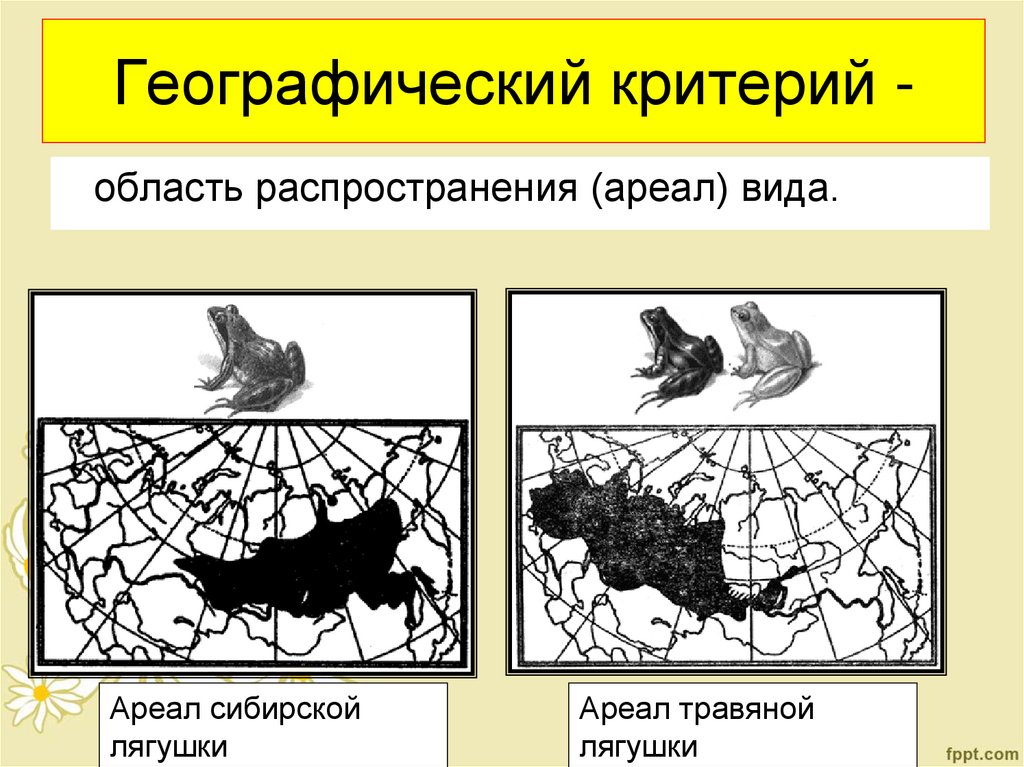 Географический критерий -

область распространения (ареал) вида.

Ареал сибирской лягушки

Ареал травяной лягушки

fppt.com